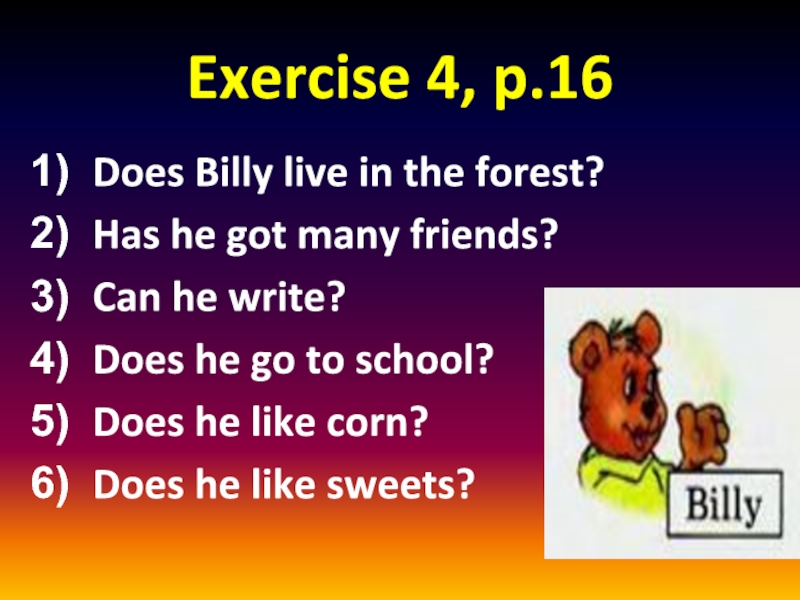 Exercise 4, p.16

1) Does Billy live in the forest?
2) Has he got many friends?
3) Can he write?
4) Does he go to school?
5) Does he like corn?
6) Does he like sweets?

Billy